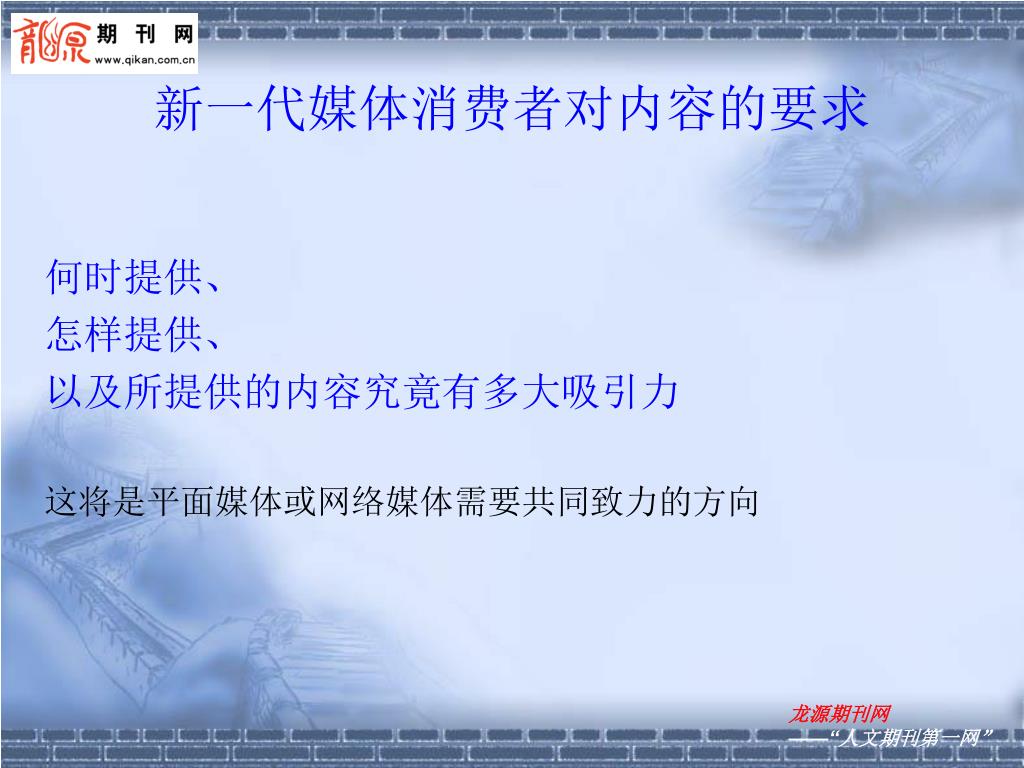 龍源 期刊网 www.qikan.com.cn

新一代媒体消费者对内容的要求

何时提供、
怎样提供、
以及所提供的内容究竟有多大吸引力

这将是平面媒体或网络媒体需要共同致力的方向

龙源期刊网
——“人文期刊第一网”